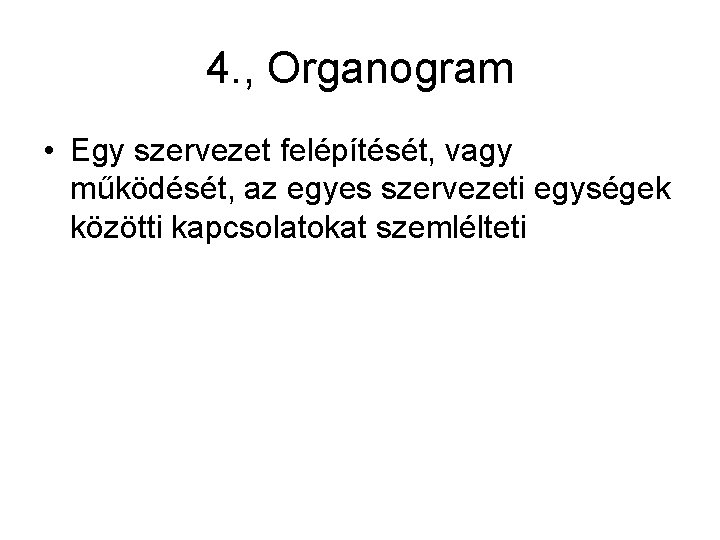 4., Organogram

• Egy szervezet felépítését, vagy működését, az egyes szervezeti egységek közötti kapcsolatokat szemlélteti